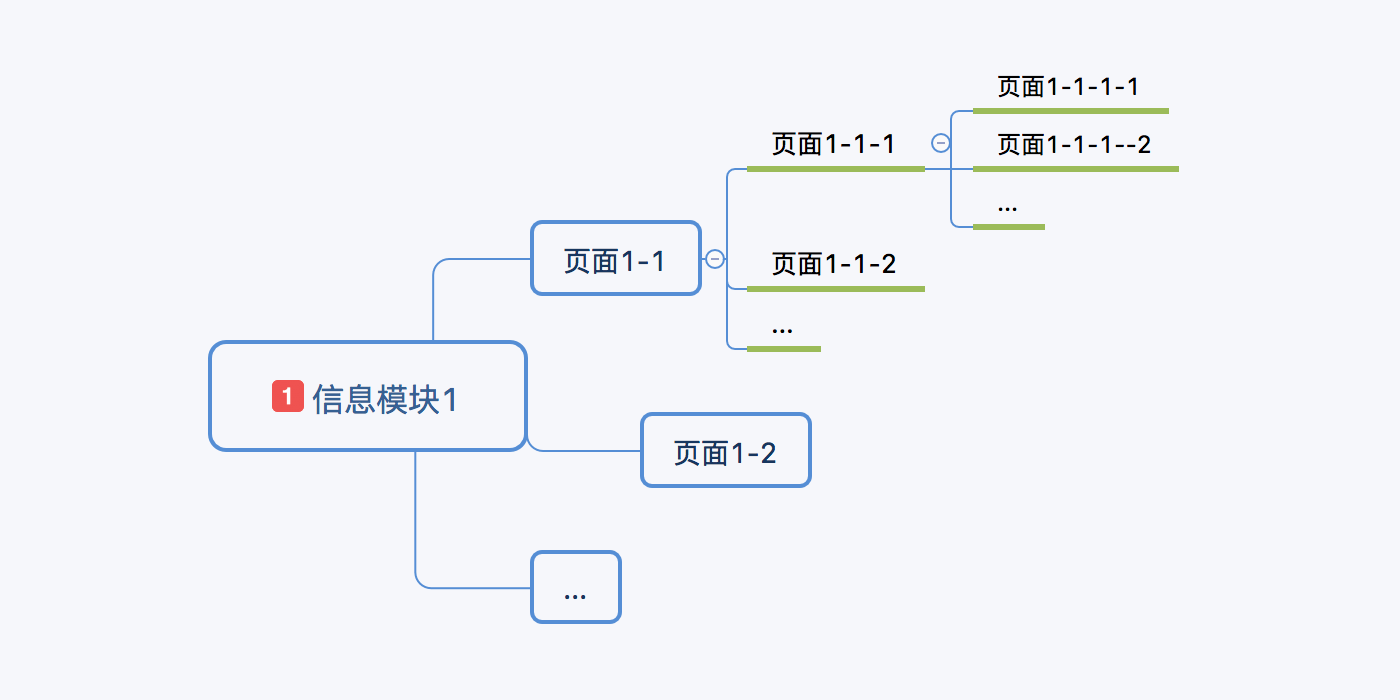 1 信息模块1

页面1-1

页面1-1-1

页面1-1-1-1

页面1-1-1--2

...

页面1-1-2

...

页面1-2

...